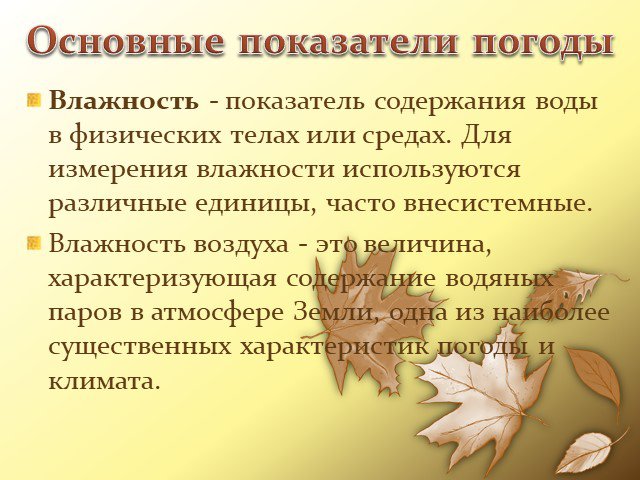 Основные показатели погоды

Влажность - показатель содержания воды в физических телах или средах. Для измерения влажности используются различные единицы, часто внесистемные.

Влажность воздуха - это величина, характеризующая содержание водяных паров в атмосфере Земли, одна из наиболее существенных характеристик погоды и климата.